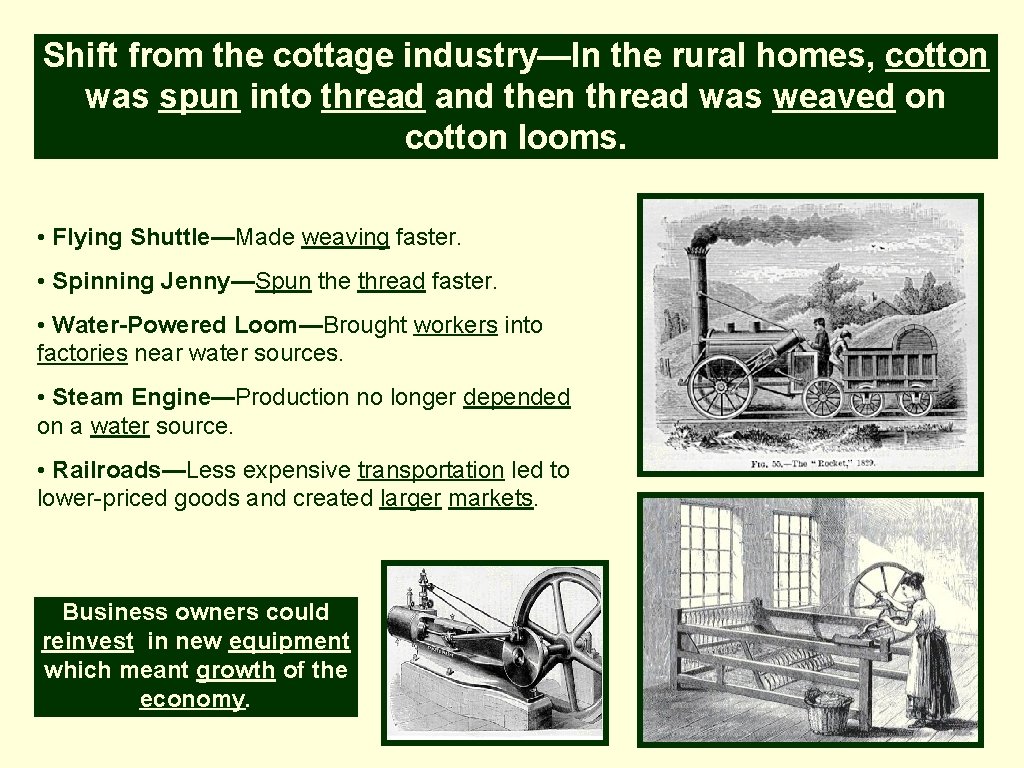 Shift from the cottage industry—In the rural homes, cotton was spun into thread and then thread was weaved on cotton looms.

• Flying Shuttle—Made weaving faster.

• Spinning Jenny—Spun the thread faster.

• Water-Powered Loom—Brought workers into factories near water sources.

• Steam Engine—Production no longer depended on a water source.

• Railroads—Less expensive transportation led to lower-priced goods and created larger markets.

FIG. 55.—The "Rocket," 1829.

Business owners could reinvest in new equipment which meant growth of the economy.